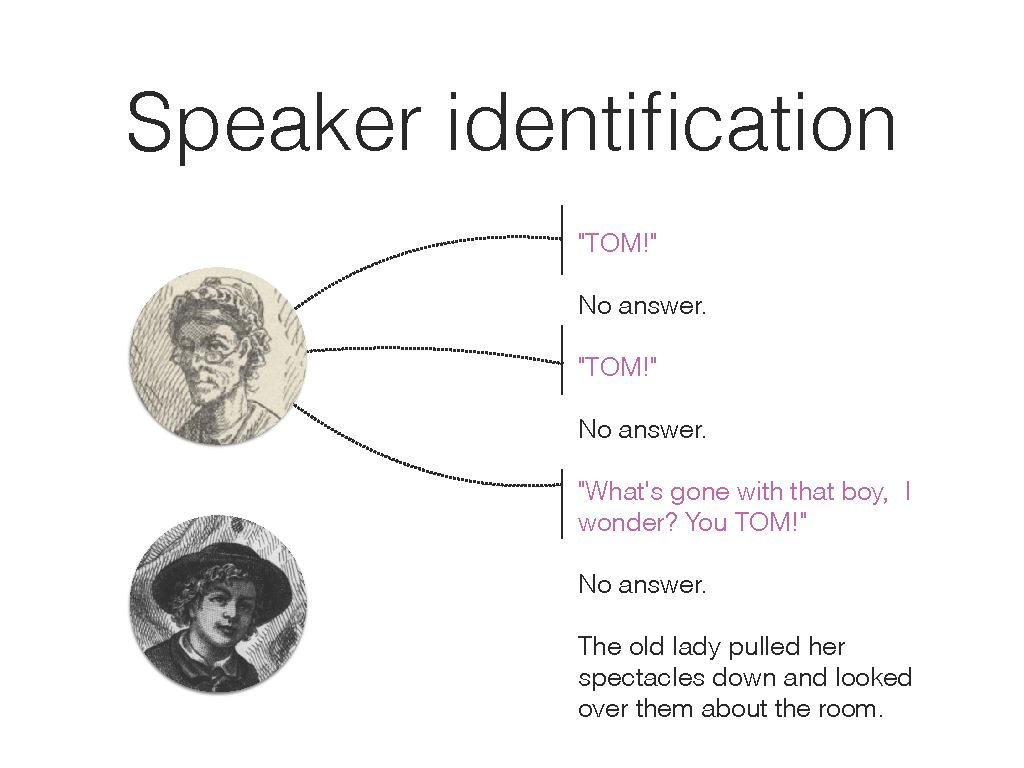 Speaker identification

"TOM!"

No answer.

"TOM!"

No answer.

"What's gone with that boy, I wonder? You TOM!"

No answer.

The old lady pulled her spectacles down and looked over them about the room.